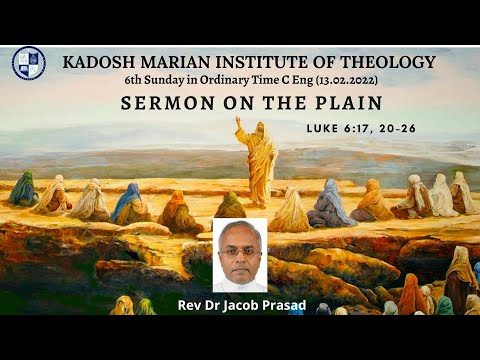 KADOSH MARIAN INSTITUTE OF THEOLOGY
6th Sunday in Ordinary Time C Eng (13.02.2022)

SERMON ON THE PLAIN

LUKE 6:17, 20-26

Rev Dr Jacob Prasad